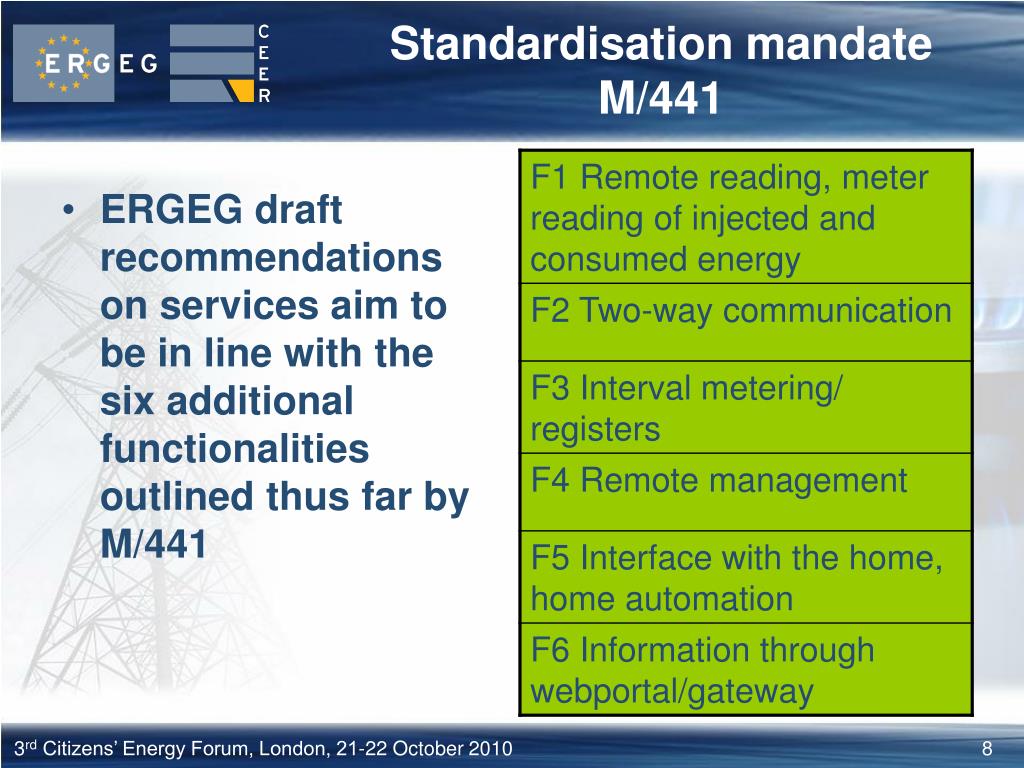 ERGEG

C E E R

Standardisation mandate M/441

• ERGEG draft recommendations on services aim to be in line with the six additional functionalities outlined thus far by M/441

| F1 Remote reading, meter reading of injected and consumed energy |
|---|
| F2 Two-way communication |
| F3 Interval metering/ registers |
| F4 Remote management |
| F5 Interface with the home, home automation |
| F6 Information through webportal/gateway |

3$^{rd}$ Citizens' Energy Forum, London, 21-22 October 2010

8